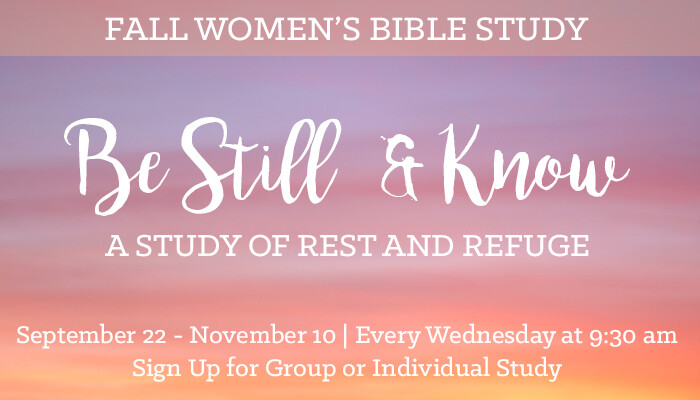 FALL WOMEN'S BIBLE STUDY

Be Still & Know

A STUDY OF REST AND REFUGE

September 22 - November 10 | Every Wednesday at 9:30 am
Sign Up for Group or Individual Study